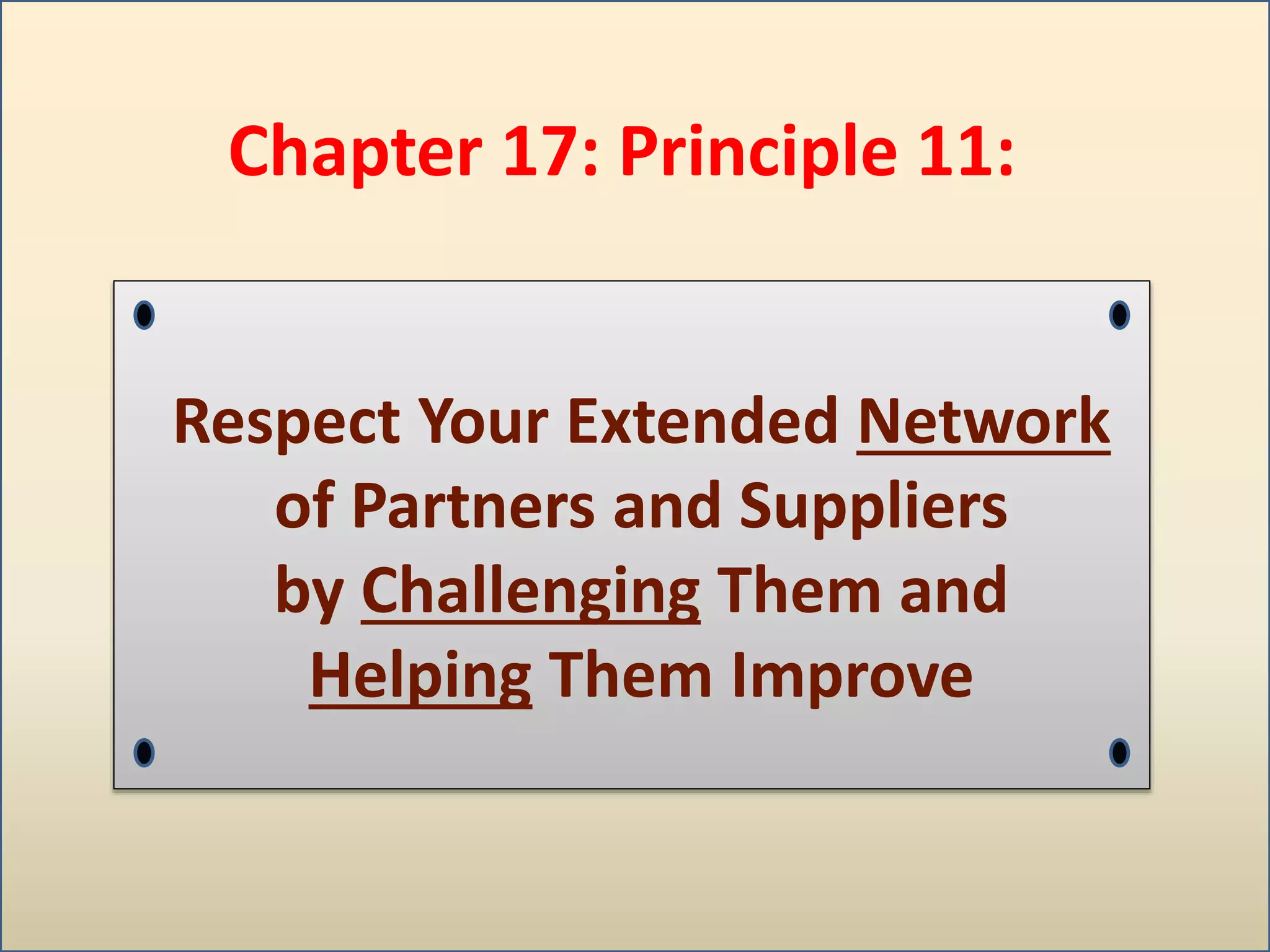 Chapter 17: Principle 11:

Respect Your Extended Network of Partners and Suppliers by Challenging Them and Helping Them Improve